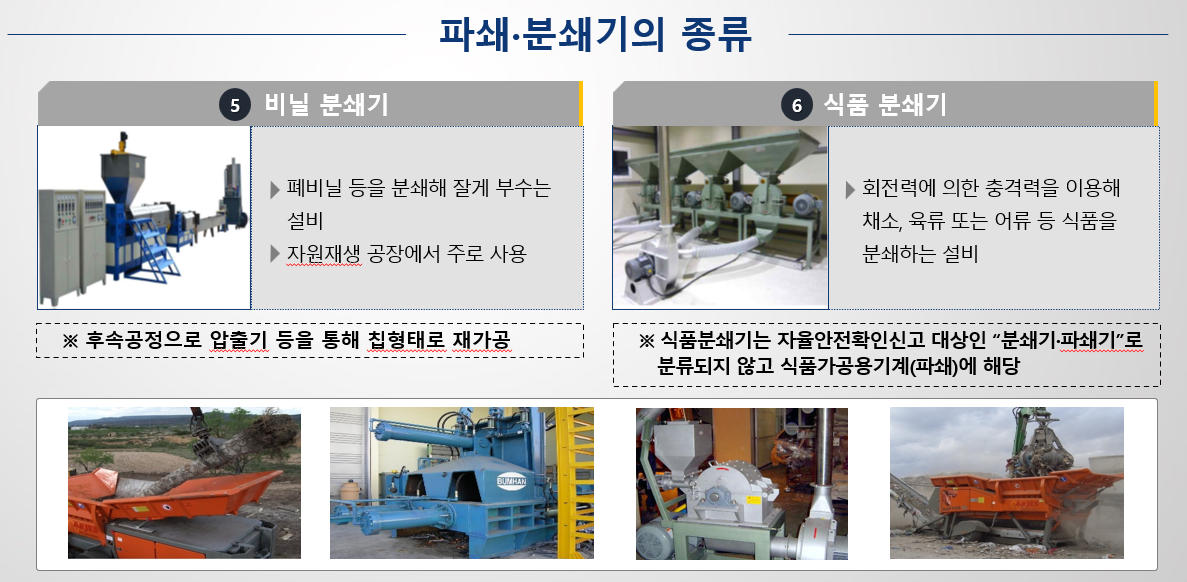 파쇄·분쇄기의 종류

5 비닐 분쇄기

▶ 폐비닐 등을 분쇄해 잘게 부수는 설비
▶ 자원재생 공장에서 주로 사용

※ 후속공정으로 압출기 등을 통해 칩형태로 재가공

6 식품 분쇄기

▶ 회전력에 의한 충격력을 이용해 채소, 육류 또는 어류 등 식품을 분쇄하는 설비

※ 식품분쇄기는 자율안전확인신고 대상인 "분쇄기·파쇄기"로 분류되지 않고 식품가공용기계(파쇄)에 해당

BUMHAN